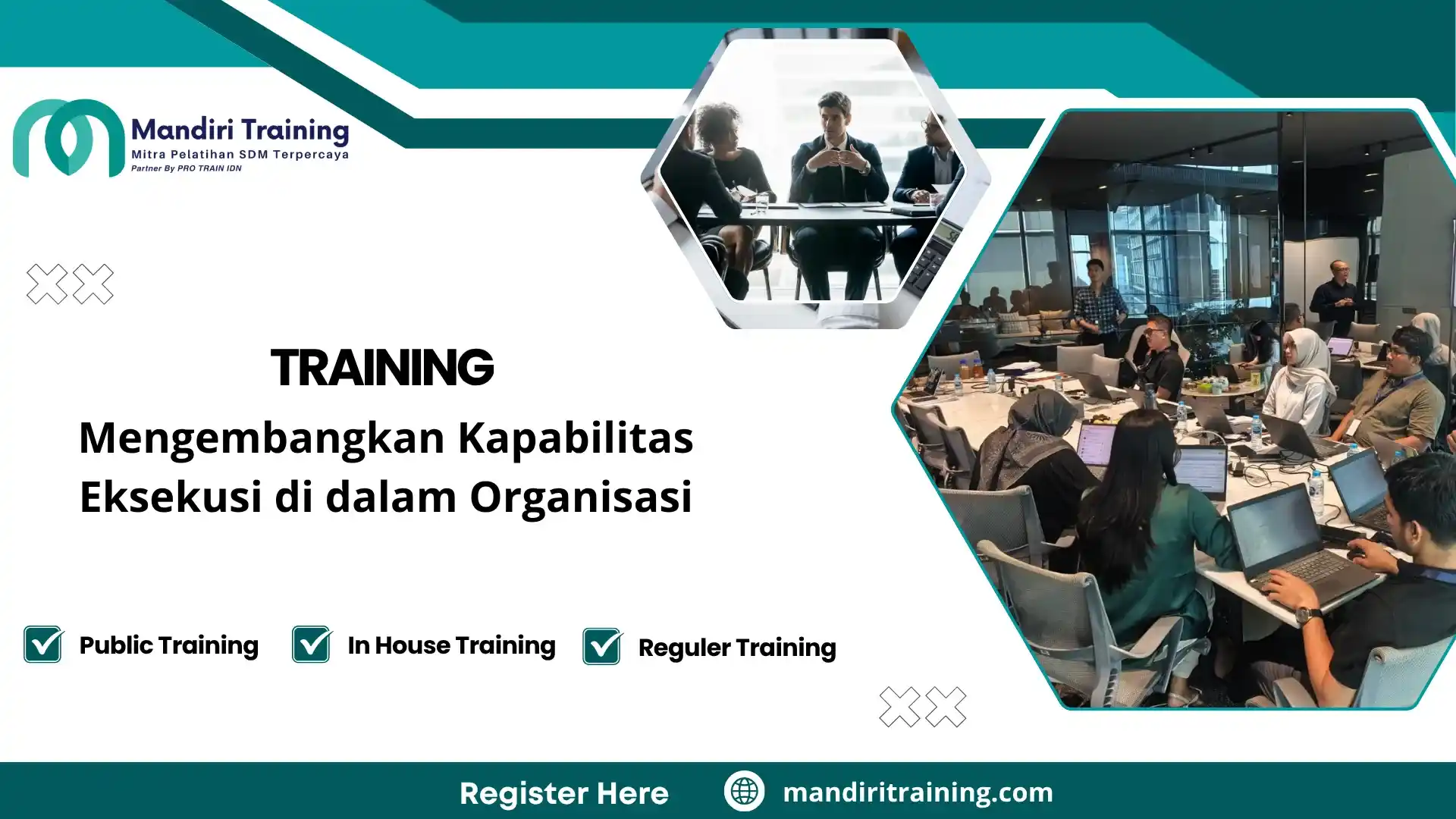 Mandiri Training
Mitra Pelatihan SDM Terpercaya
Partner By PRO TRAIN IDN

TRAINING

Mengembangkan Kapabilitas Eksekusi di dalam Organisasi

Public Training
In House Training
Reguler Training

Register Here
mandiritraining.com